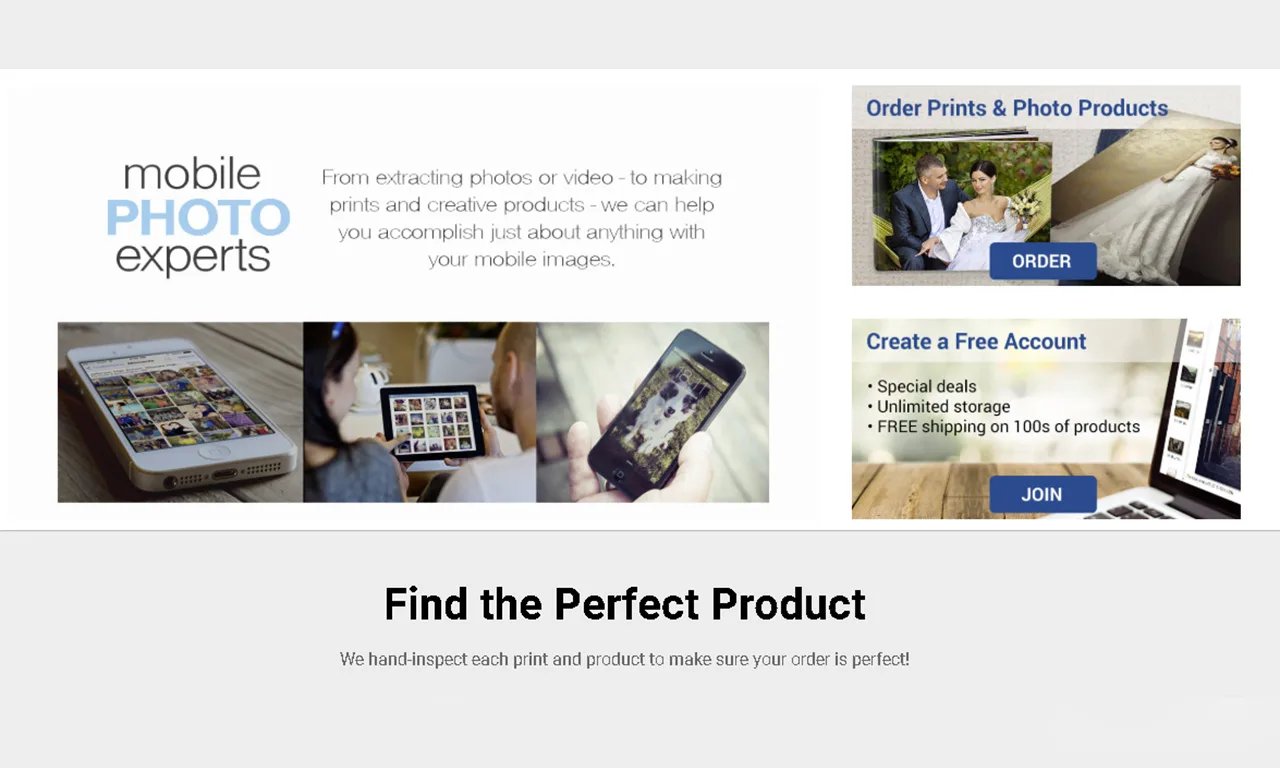 mobile
PHOTO
experts

From extracting photos or video - to making prints and creative products - we can help you accomplish just about anything with your mobile images.

Order Prints & Photo Products

ORDER

Create a Free Account

• Special deals
• Unlimited storage
• FREE shipping on 100s of products

JOIN

Find the Perfect Product

We hand-inspect each print and product to make sure your order is perfect!